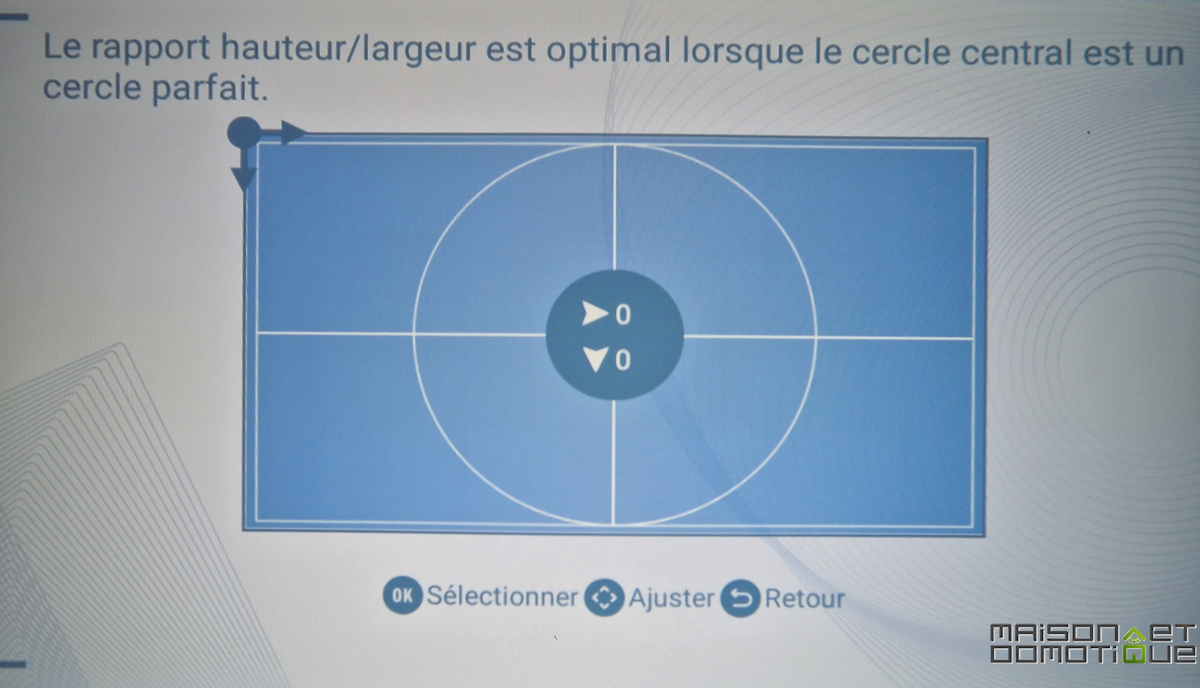 Le rapport hauteur/largeur est optimal lorsque le cercle central est un cercle parfait.

0
0

OK Sélectionner Ajuster Retour

MAISON ET DOMOTIQUE